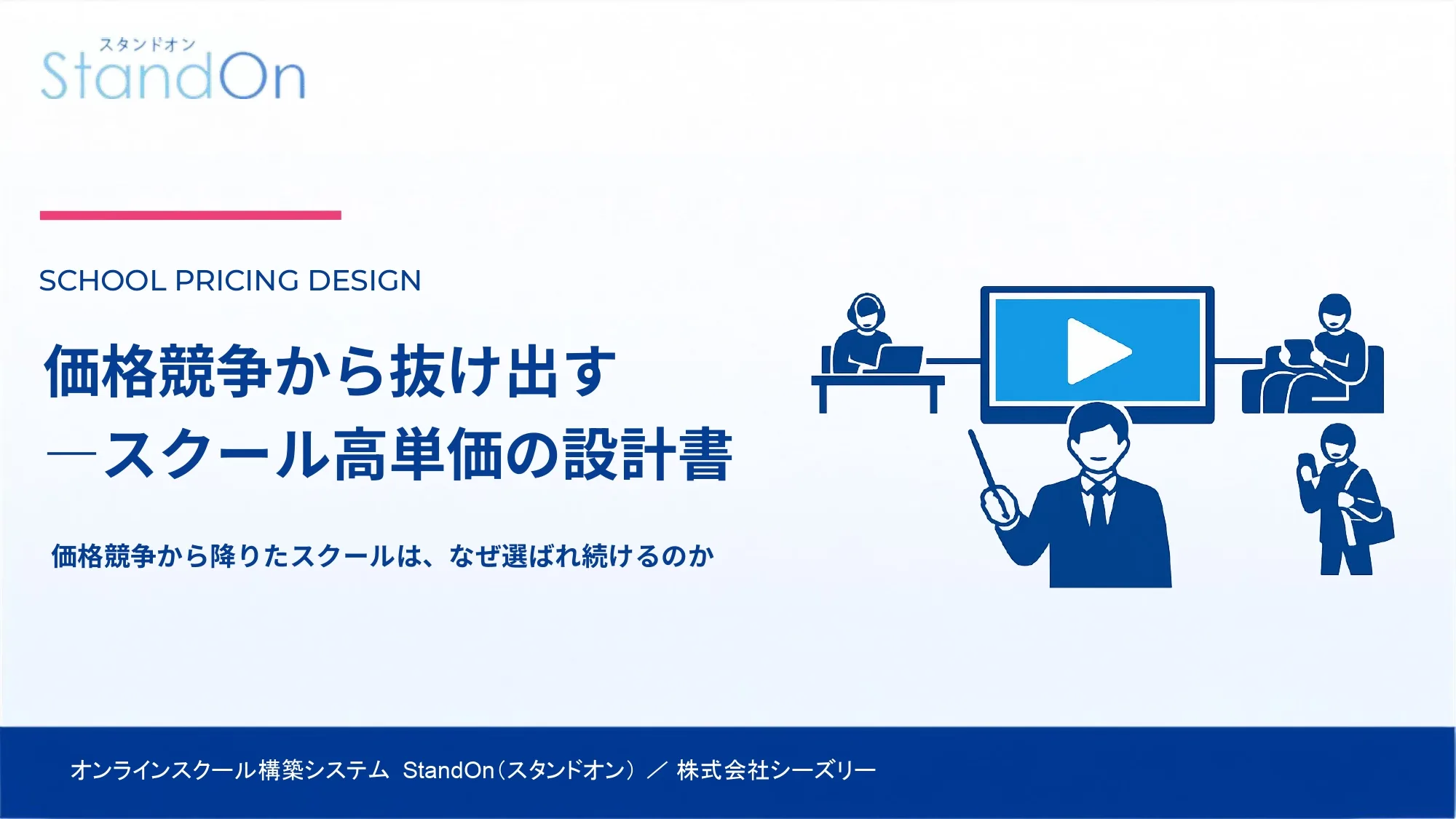 スタンドオン
StandOn

SCHOOL PRICING DESIGN

価格競争から抜け出す
―スクール高単価の設計書

価格競争から降りたスクールは、なぜ選ばれ続けるのか

オンラインスクール構築システム StandOn（スタンドオン） ／ 株式会社シーズリー